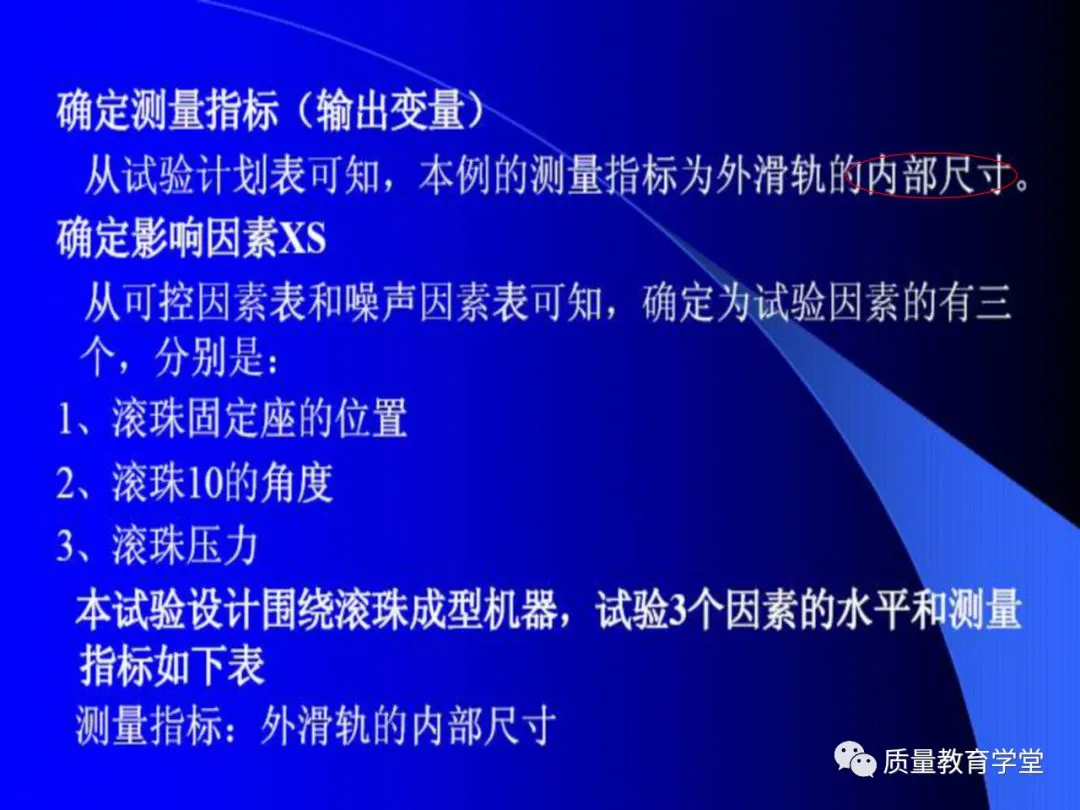 确定测量指标（输出变量）

从试验计划表可知，本例的测量指标为外滑轨的内部尺寸。

确定影响因素XS

从可控因素表和噪声因素表可知，确定为试验因素的有三个，分别是：

1、滚珠固定座的位置

2、滚珠10的角度

3、滚珠压力

本试验设计围绕滚珠成型机器，试验3个因素的水平和测量指标如下表

测量指标：外滑轨的内部尺寸

质量教育学堂